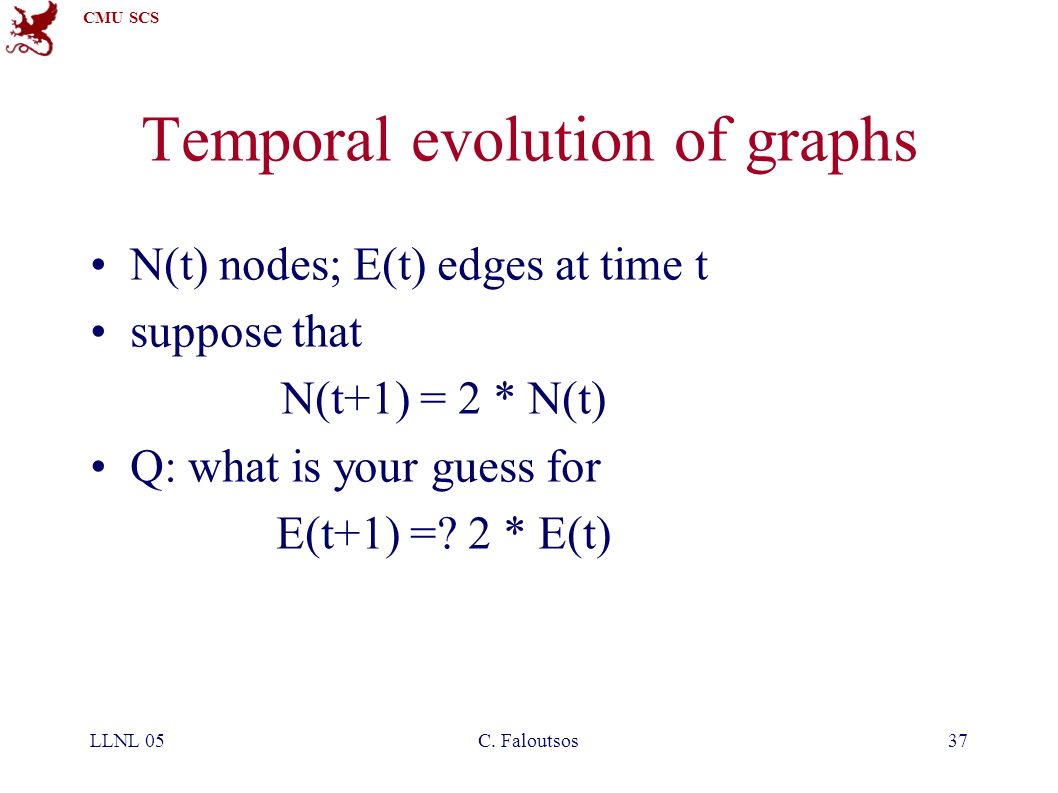 CMU SCS

Temporal evolution of graphs

• N(t) nodes; E(t) edges at time t
• suppose that
N(t+1) = 2 * N(t)
• Q: what is your guess for
E(t+1) =? 2 * E(t)

LLNL 05
C. Faloutsos
37